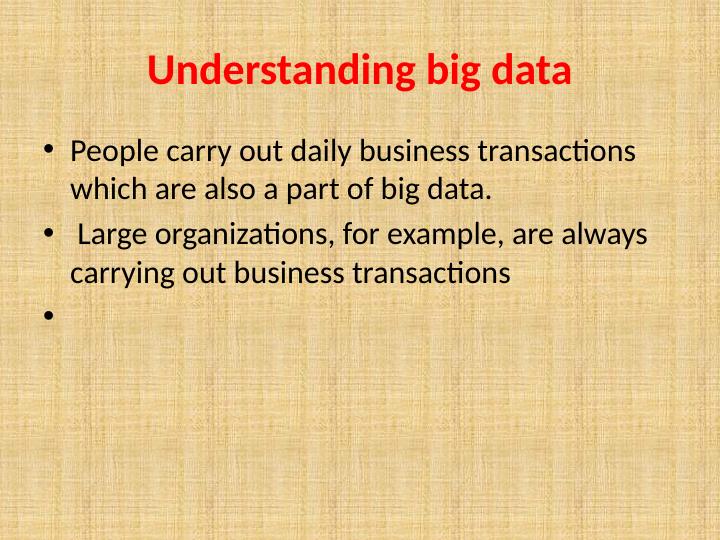 Understanding big data

• People carry out daily business transactions which are also a part of big data.

• Large organizations, for example, are always carrying out business transactions

•